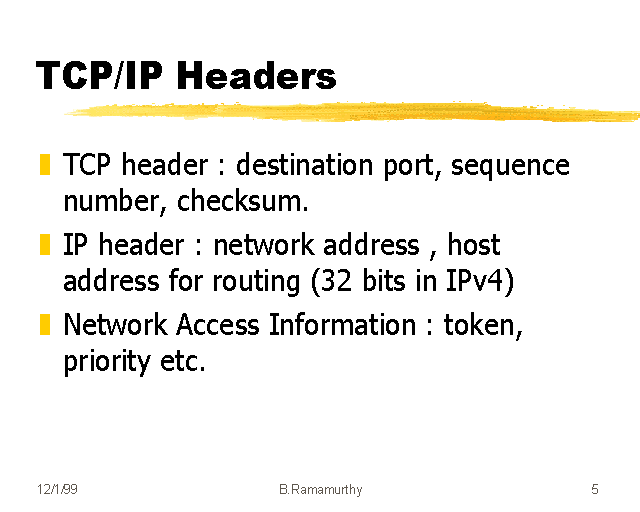 TCP/IP Headers

TCP header : destination port, sequence number, checksum.

IP header : network address , host address for routing (32 bits in IPv4)

Network Access Information : token, priority etc.

12/1/99

B.Ramamurthy

5